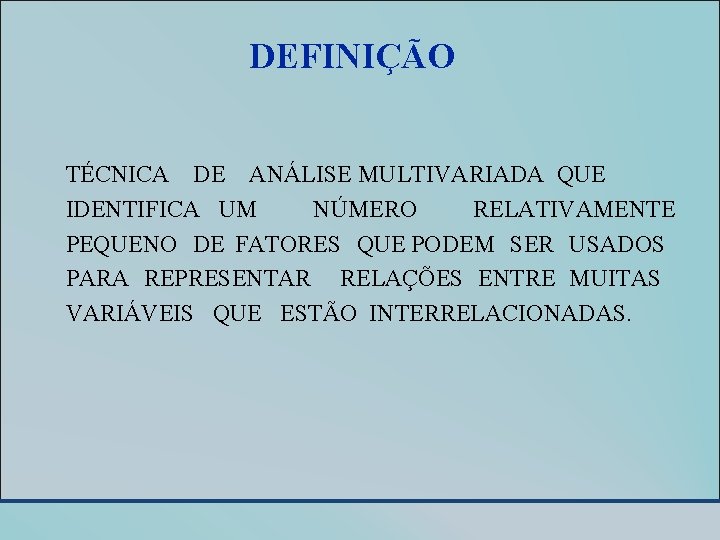 DEFINIÇÃO

TÉCNICA DE ANÁLISE MULTIVARIADA QUE IDENTIFICA UM NÚMERO RELATIVAMENTE PEQUENO DE FATORES QUE PODEM SER USADOS PARA REPRESENTAR RELAÇÕES ENTRE MUITAS VARIÁVEIS QUE ESTÃO INTERRELACIONADAS.